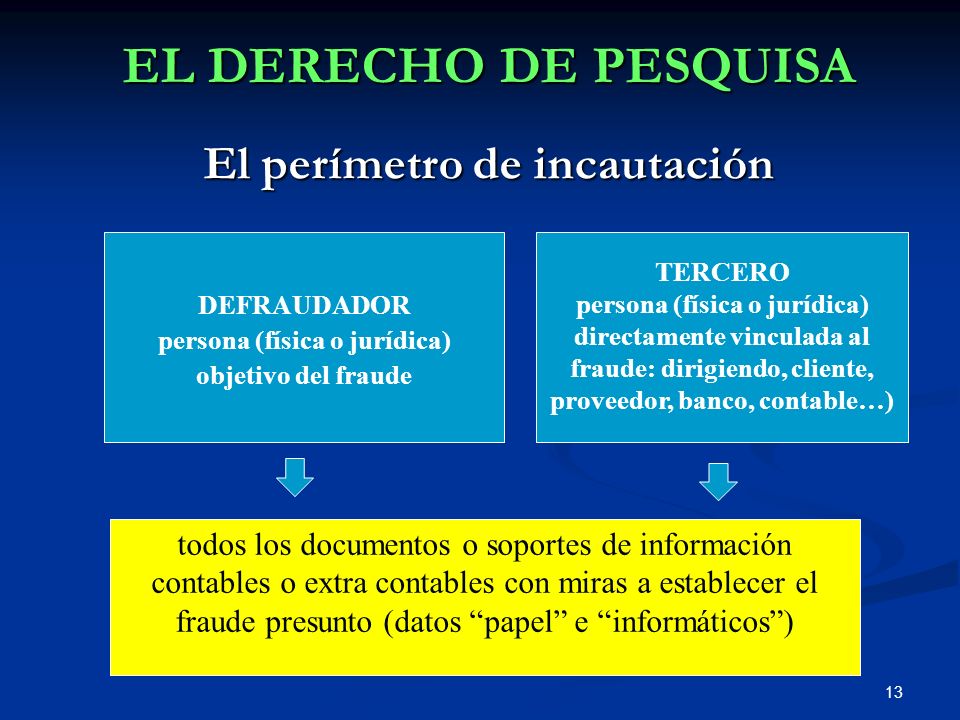 EL DERECHO DE PESQUISA

El perímetro de incautación

DEFRAUDADOR
persona (física o jurídica)
objetivo del fraude

TERCERO
persona (física o jurídica)
directamente vinculada al
fraude: dirigiendo, cliente,
proveedor, banco, contable…)

todos los documentos o soportes de información contables o extra contables con miras a establecer el fraude presunto (datos “papel” e “informáticos”)

13